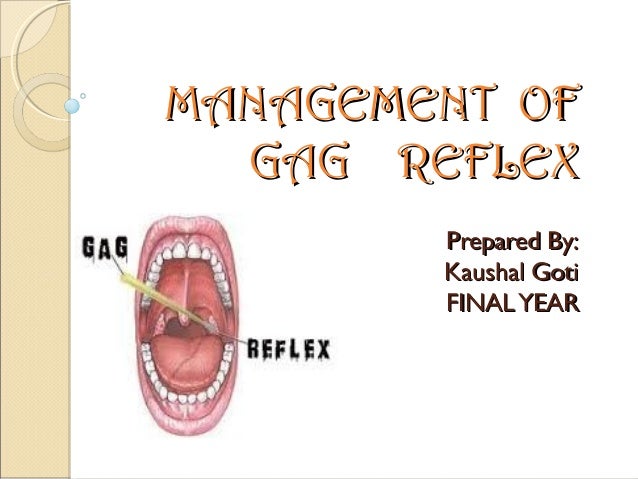 MANAGEMENT OF GAG REFLEX

GAG

REFLEX

Prepared By:
Kaushal Goti
FINAL YEAR